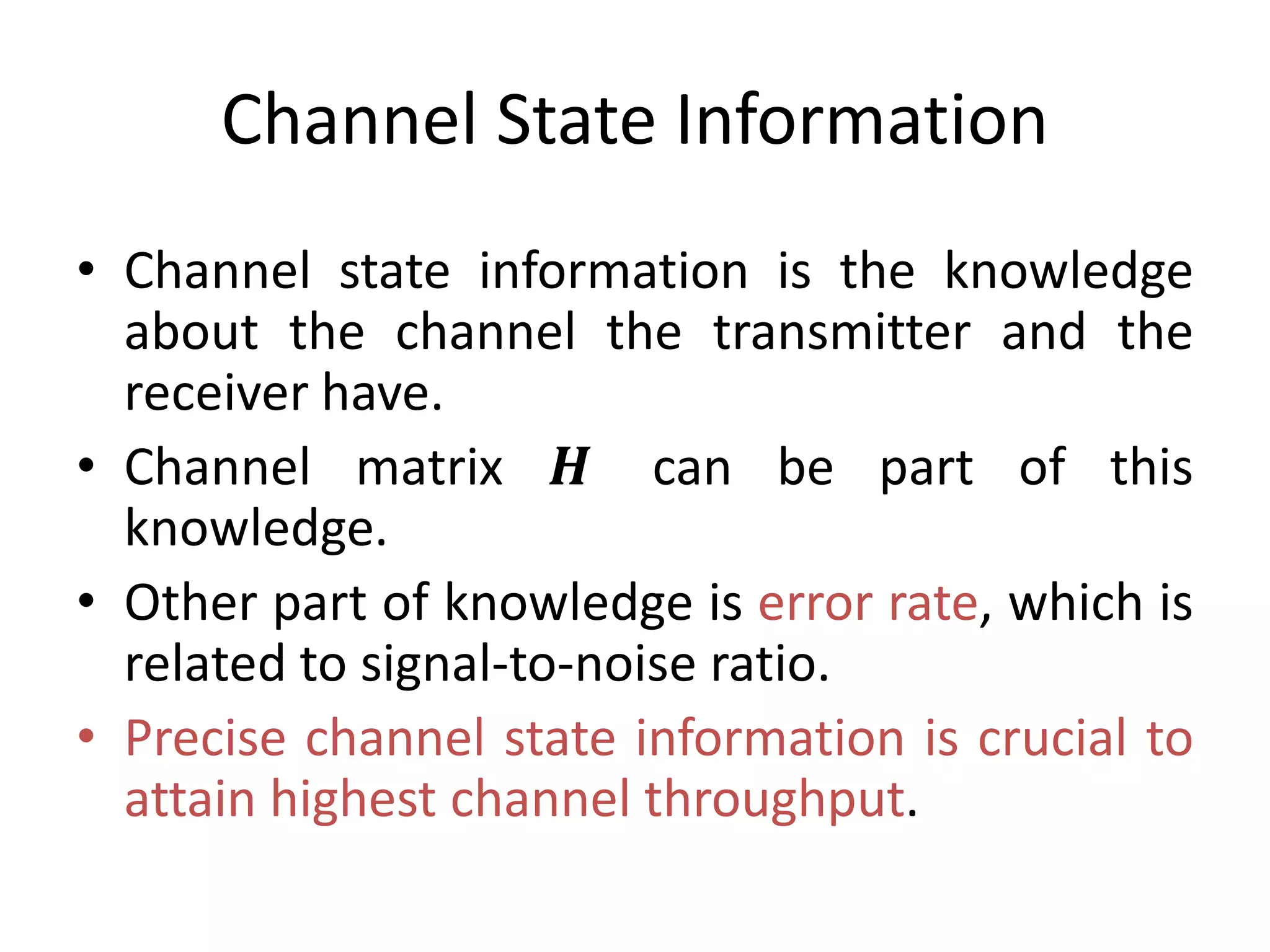 Channel State Information

• Channel state information is the knowledge about the channel the transmitter and the receiver have.
• Channel matrix $\boldsymbol{H}$ can be part of this knowledge.
• Other part of knowledge is error rate, which is related to signal-to-noise ratio.
• Precise channel state information is crucial to attain highest channel throughput.